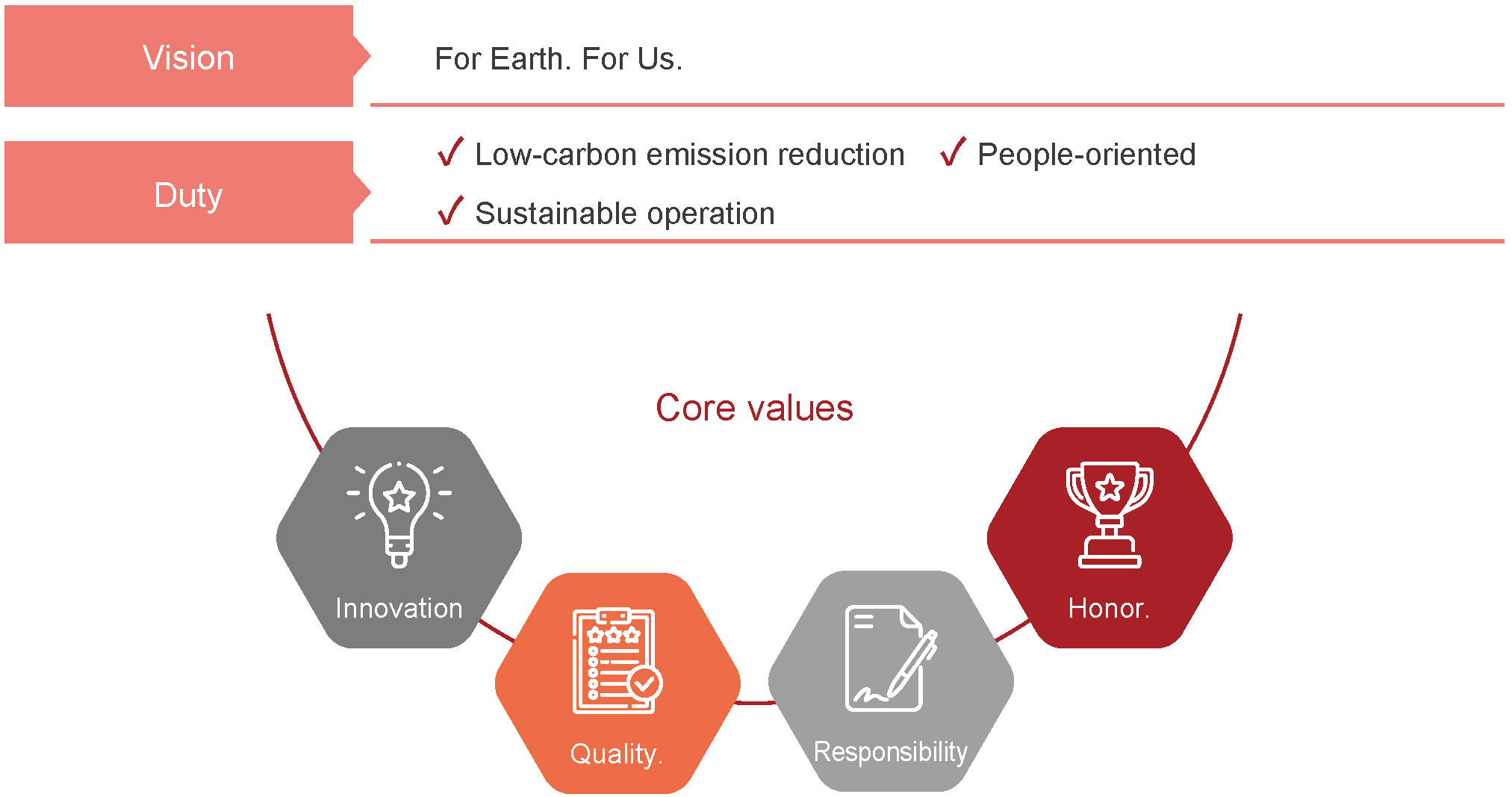 Vision

For Earth. For Us.

Duty

✓ Low-carbon emission reduction ✓ People-oriented

✓ Sustainable operation

Core values

Innovation

Quality.

Responsibility

Honor.